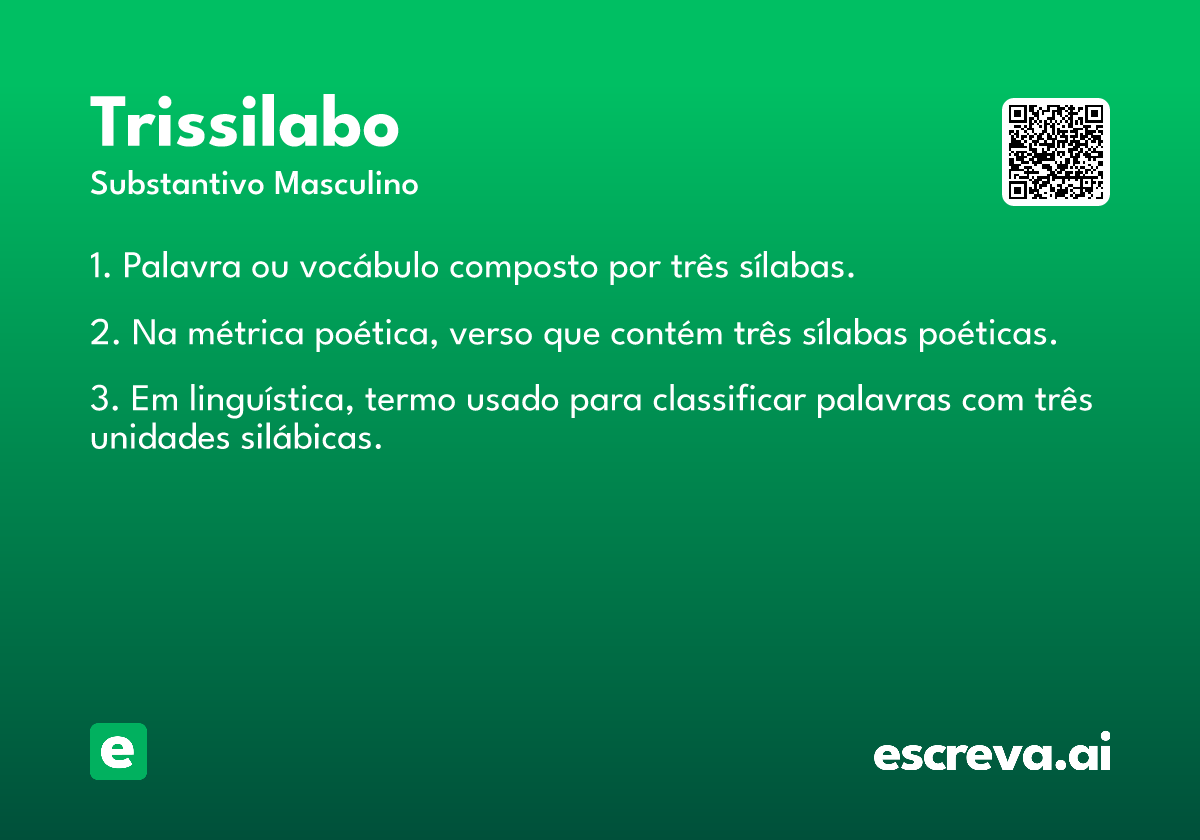 Trissilabo
Substantivo Masculino

1. Palavra ou vocábulo composto por três sílabas.

2. Na métrica poética, verso que contém três sílabas poéticas.

3. Em linguística, termo usado para classificar palavras com três unidades silábicas.

e

escreva.ai